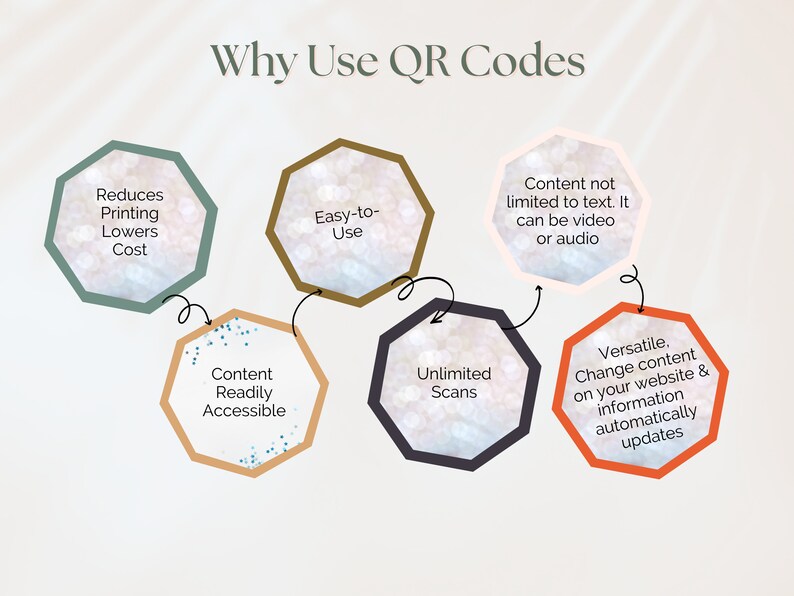 Why Use QR Codes

Reduces Printing Lowers Cost

Content Readily Accessible

Easy-to-Use

Unlimited Scans

Content not limited to text. It can be video or audio

Versatile, Change content on your website & information automatically updates